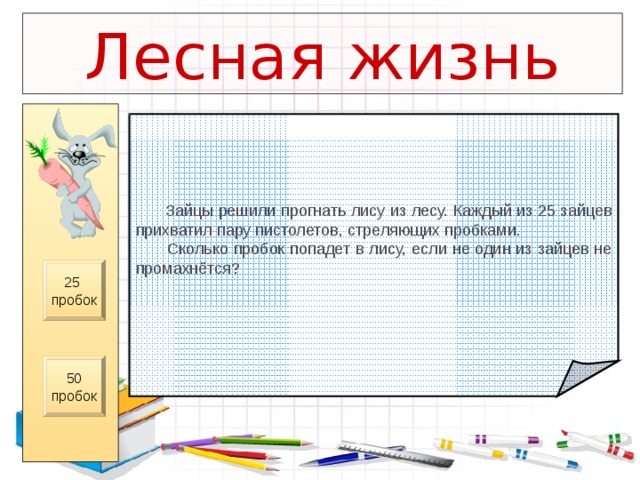 Лесная жизнь

Зайцы решили прогнать лису из лесу. Каждый из 25 зайцев прихватил пару пистолетов, стреляющих пробками.

Сколько пробок попадет в лису, если не один из зайцев не промахнётся?

25 пробок

50 пробок